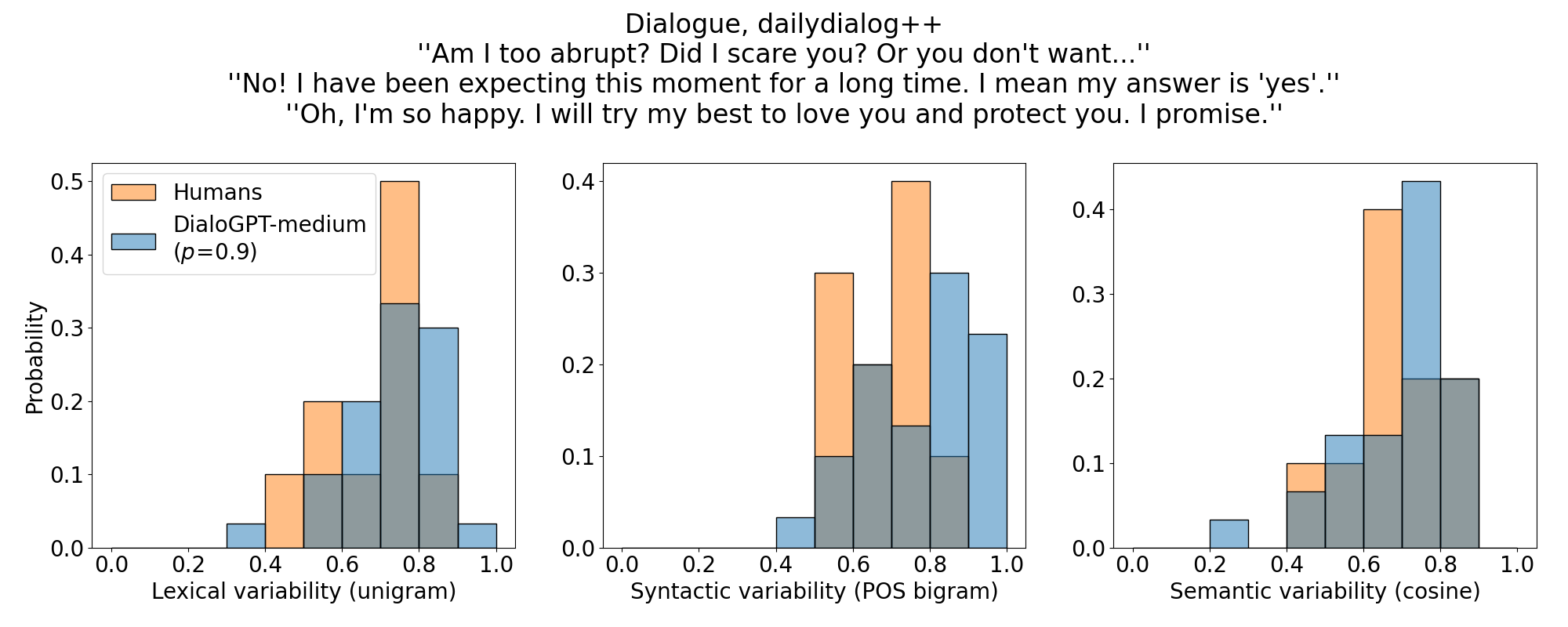 Dialogue, dailydialog++
''Am I too abrupt? Did I scare you? Or you don't want...''
''No! I have been expecting this moment for a long time. I mean my answer is 'yes'.''
''Oh, I'm so happy. I will try my best to love you and protect you. I promise.''

Humans
DialoGPT-medium ($p$=0.9)

Probability
0.5
0.4
0.3
0.2
0.1
0.0
0.0 0.2 0.4 0.6 0.8 1.0
Lexical variability (unigram)

0.4
0.3
0.2
0.1
0.0
0.0 0.2 0.4 0.6 0.8 1.0
Syntactic variability (POS bigram)

0.4
0.3
0.2
0.1
0.0
0.0 0.2 0.4 0.6 0.8 1.0
Semantic variability (cosine)